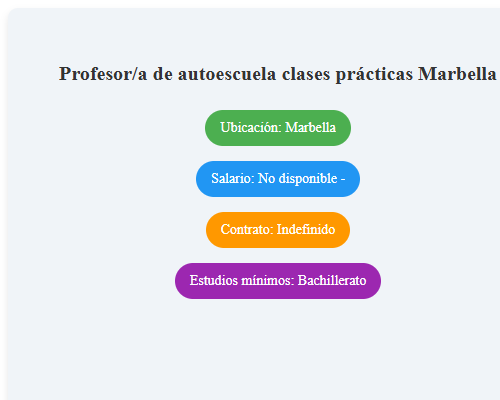 Profesor/a de autoescuela clases prácticas Marbella

Ubicación: Marbella

Salario: No disponible -

Contrato: Indefinido

Estudios mínimos: Bachillerato